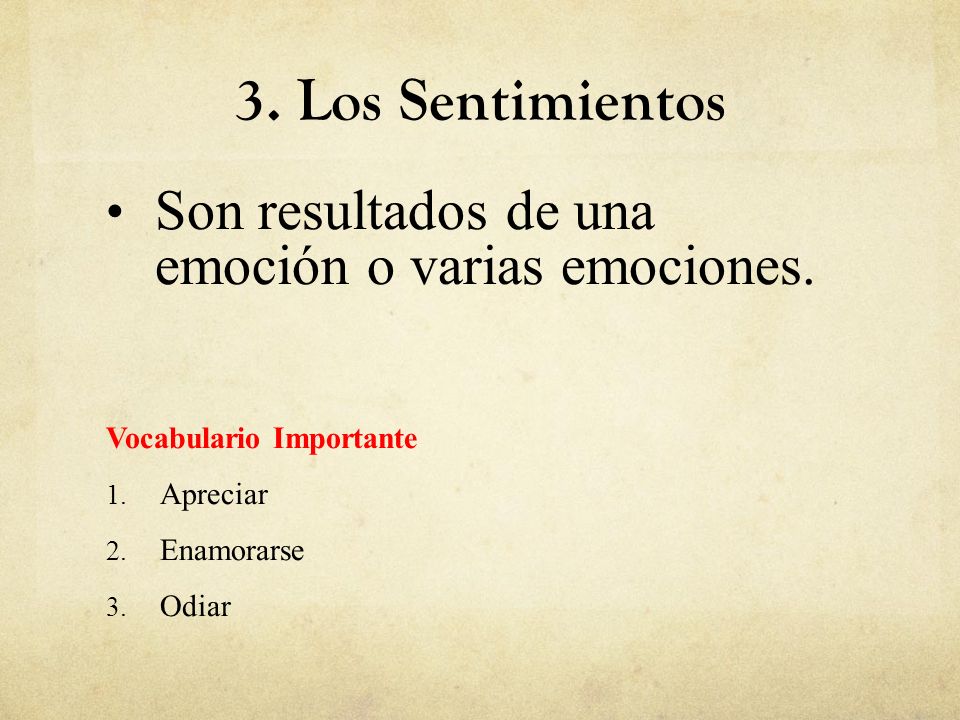 3. Los Sentimientos

• Son resultados de una emoción o varias emociones.

Vocabulario Importante

1. Apreciar
2. Enamorarse
3. Odiar